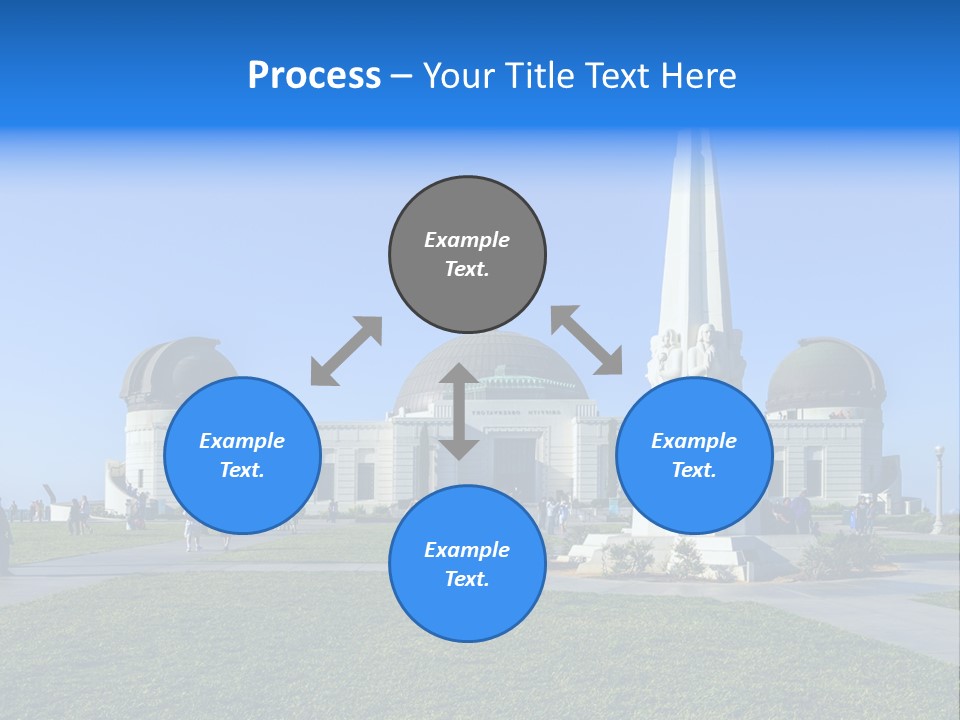 Process – Your Title Text Here

Example Text.

Example Text.

Example Text.

Example Text.